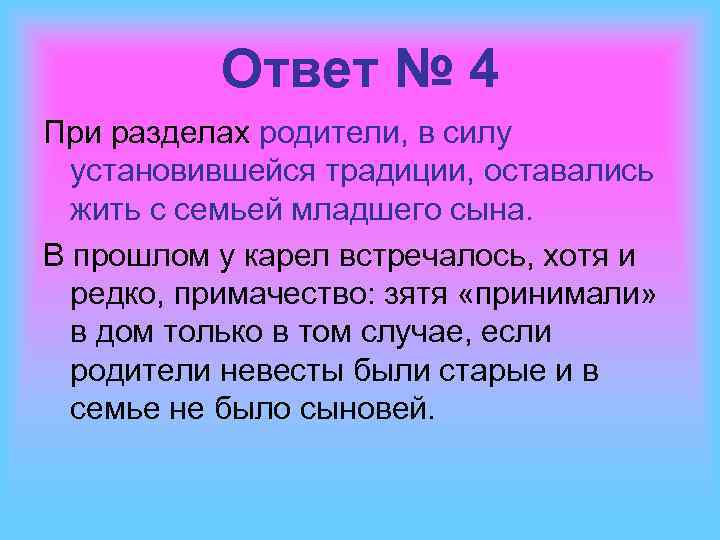 Ответ № 4

При разделах родители, в силу установившейся традиции, оставались жить с семьей младшего сына.

В прошлом у карел встречалось, хотя и редко, примачество: зятя «принимали» в дом только в том случае, если родители невесты были старые и в семье не было сыновей.